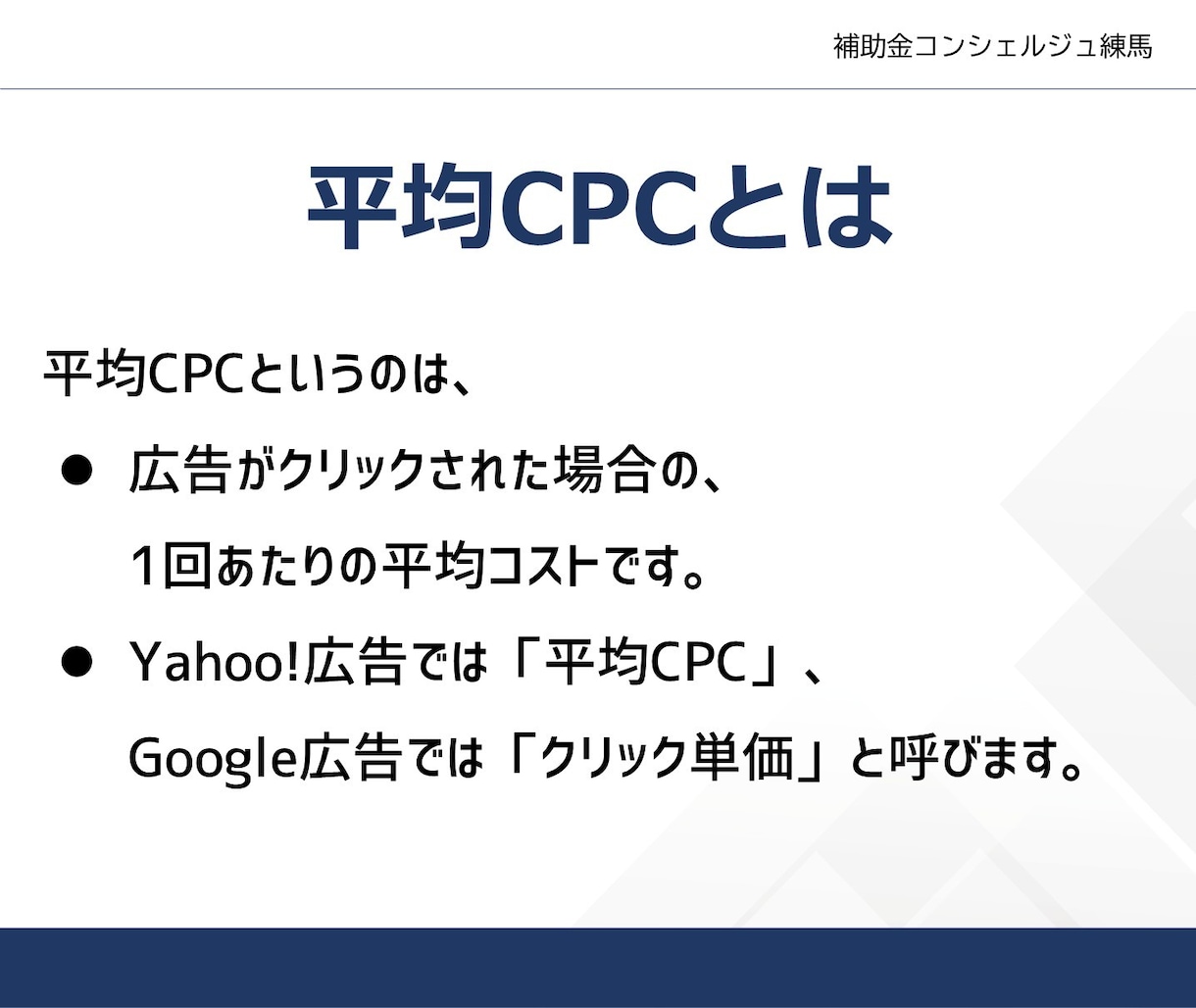 補助金コンシェルジュ練馬

平均CPCとは

平均CPCというのは、

• 広告がクリックされた場合の、1回あたりの平均コストです。
• Yahoo!広告では「平均CPC」、Google広告では「クリック単価」と呼びます。